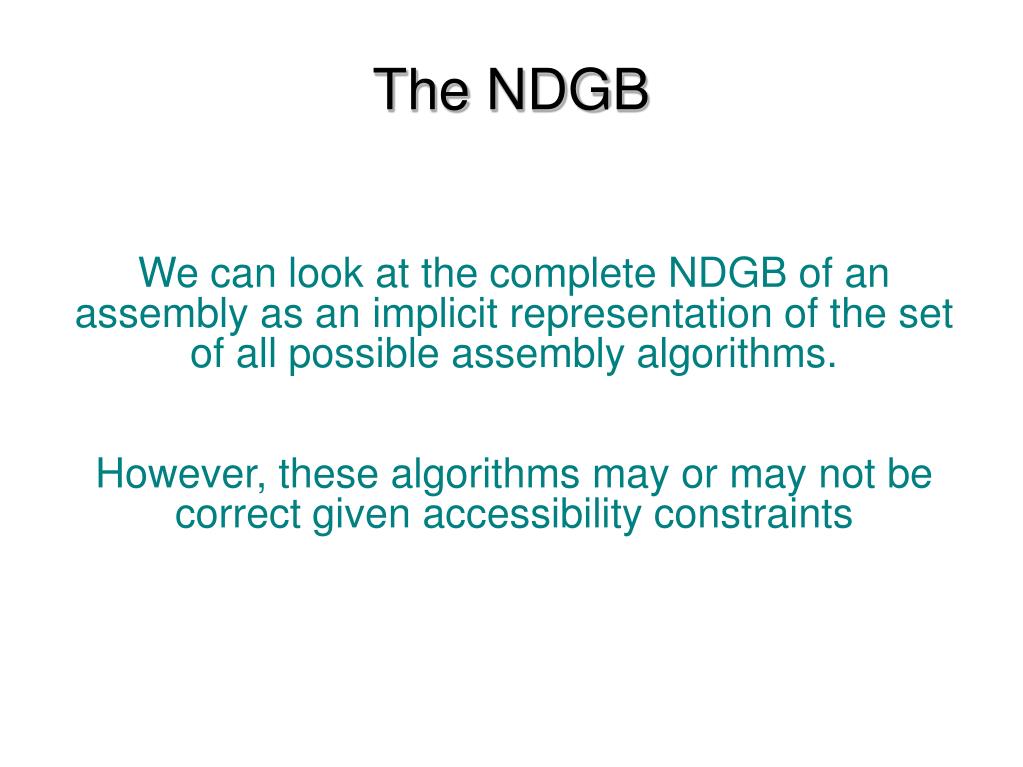 The NDGB

We can look at the complete NDGB of an assembly as an implicit representation of the set of all possible assembly algorithms.

However, these algorithms may or may not be correct given accessibility constraints